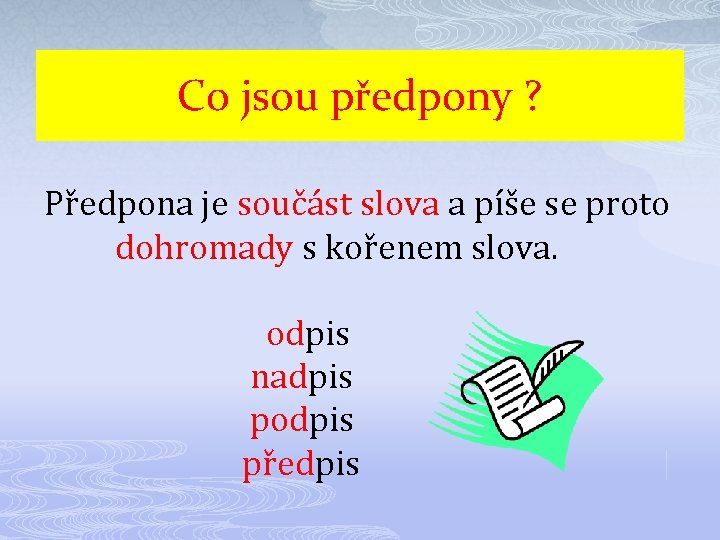 Co jsou předpony ?

Předpona je součást slova a píše se proto dohromady s kořenem slova.

odpis
nadpis
podpis
předpis